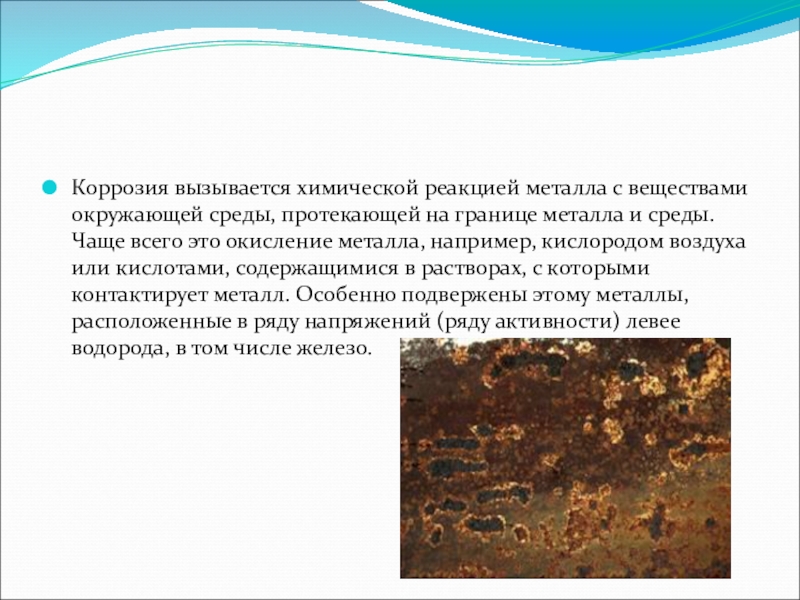 Коррозия вызывается химической реакцией металла с веществами окружающей среды, протекающей на границе металла и среды. Чаще всего это окисление металла, например, кислородом воздуха или кислотами, содержащимися в растворах, с которыми контактирует металл. Особенно подвержены этому металлы, расположенные в ряду напряжений (ряду активности) левее водорода, в том числе железо.